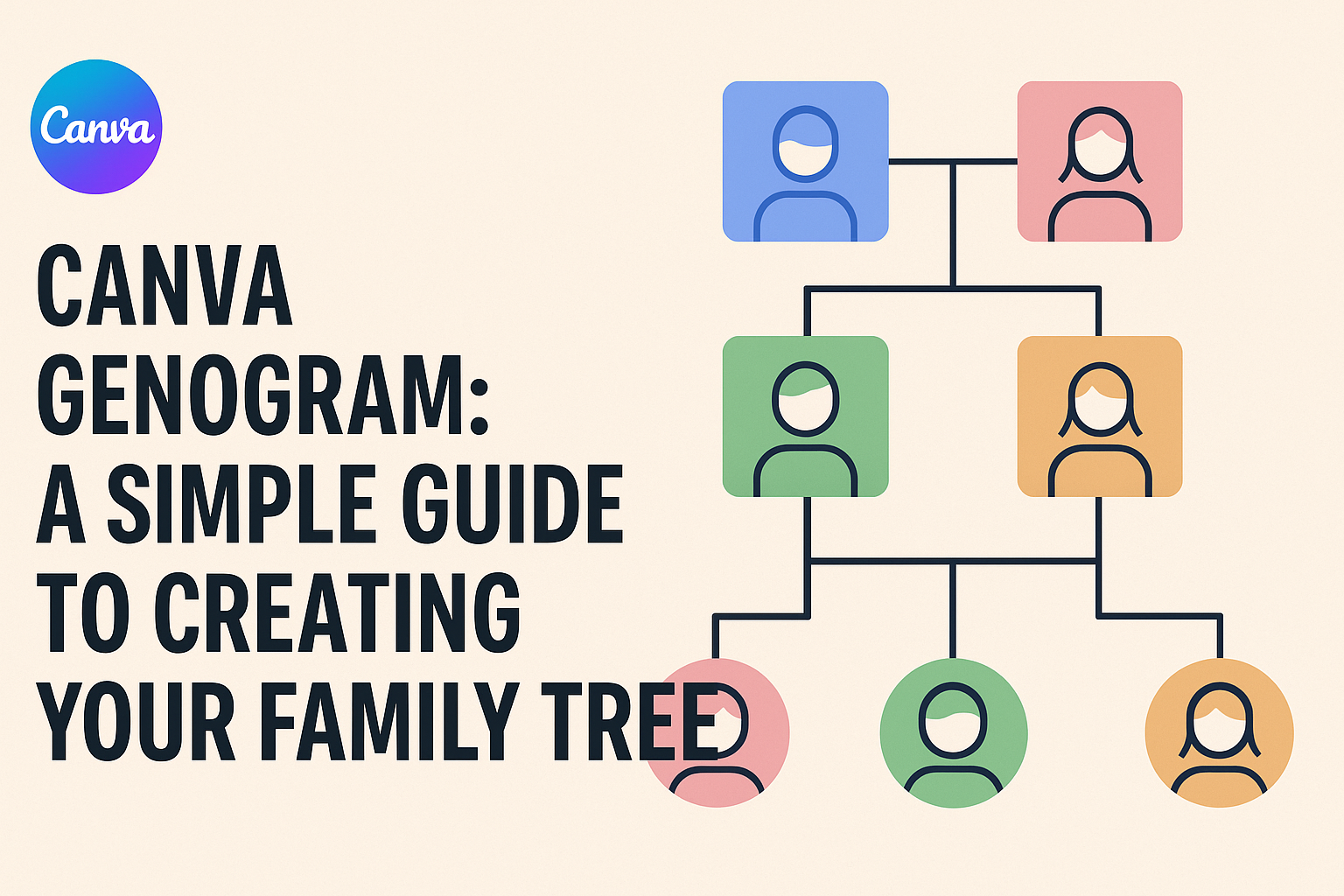 Canva

CANVA GENOGRAM: A SIMPLE GUIDE TO CREATING YOUR FAMILY TREE